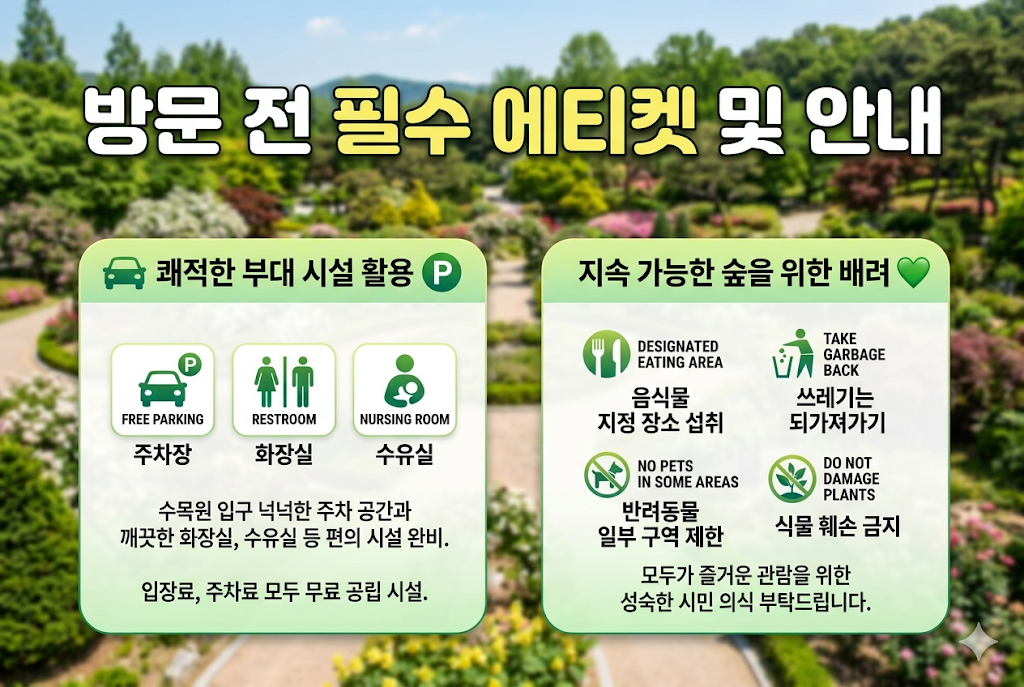 방문 전 필수 에티켓 및 안내

쾌적한 부대 시설 활용 P

P

FREE PARKING
주차장

RESTROOM
화장실

NURSING ROOM
수유실

수목원 입구 넉넉한 주차 공간과 깨끗한 화장실, 수유실 등 편의 시설 완비.

입장료, 주차료 모두 무료 공립 시설.

지속 가능한 숲을 위한 배려

DESIGNATED EATING AREA
음식물 지정 장소 섭취

TAKE GARBAGE BACK
쓰레기는 되가져가기

NO PETS IN SOME AREAS
반려동물 일부 구역 제한

DO NOT DAMAGE PLANTS
식물 훼손 금지

모두가 즐거운 관람을 위한 성숙한 시민 의식 부탁드립니다.